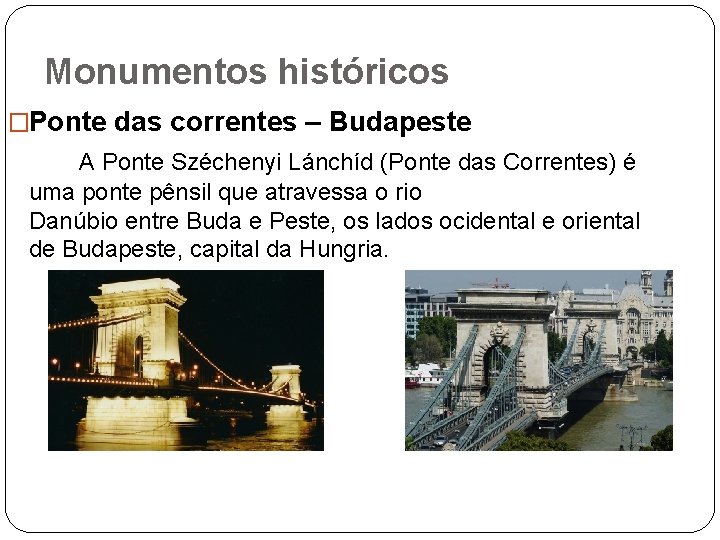 Monumentos históricos

□Ponte das correntes – Budapeste

A Ponte Széchenyi Lánchíd (Ponte das Correntes) é uma ponte pênsil que atravessa o rio Danúbio entre Buda e Peste, os lados ocidental e oriental de Budapeste, capital da Hungria.